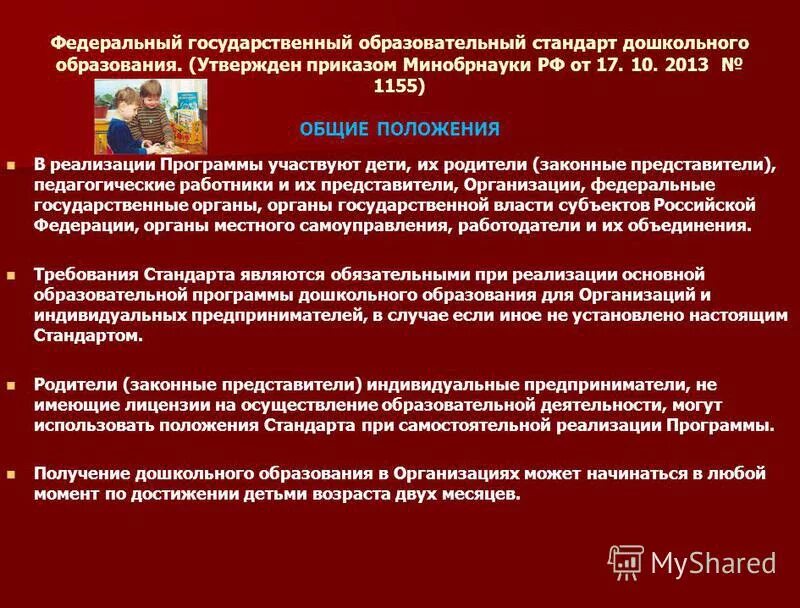 Федеральный государственный образовательный стандарт дошкольного образования. (Утвержден приказом Минобрнауки РФ от 17. 10. 2013 № 1155)

ОБЩИЕ ПОЛОЖЕНИЯ

В реализации Программы участвуют дети, их родители (законные представители), педагогические работники и их представители, Организации, федеральные государственные органы, органы государственной власти субъектов Российской Федерации, органы местного самоуправления, работодатели и их объединения.

Требования Стандарта являются обязательными при реализации основной образовательной программы дошкольного образования для Организаций и индивидуальных предпринимателей, в случае если иное не установлено настоящим Стандартом.

Родители (законные представители) индивидуальные предприниматели, не имеющие лицензии на осуществление образовательной деятельности, могут использовать положения Стандарта при самостоятельной реализации Программы.

Получение дошкольного образования в Организациях может начинаться в любой момент по достижении детьми возраста двух месяцев.

MyShared